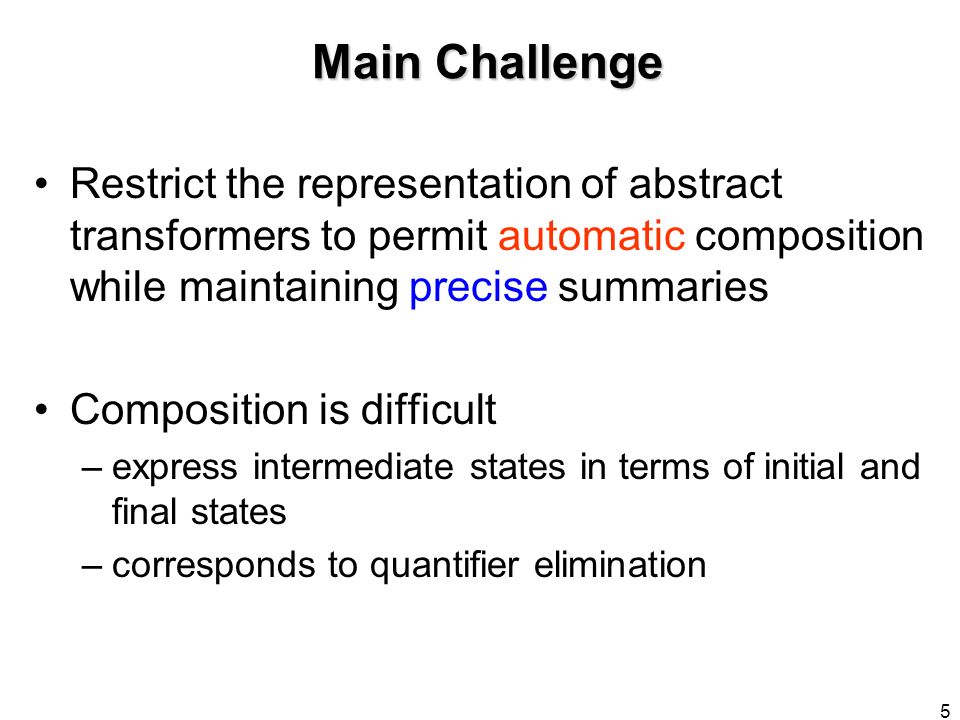 Main Challenge

• Restrict the representation of abstract transformers to permit automatic composition while maintaining precise summaries

• Composition is difficult
– express intermediate states in terms of initial and final states
– corresponds to quantifier elimination

5